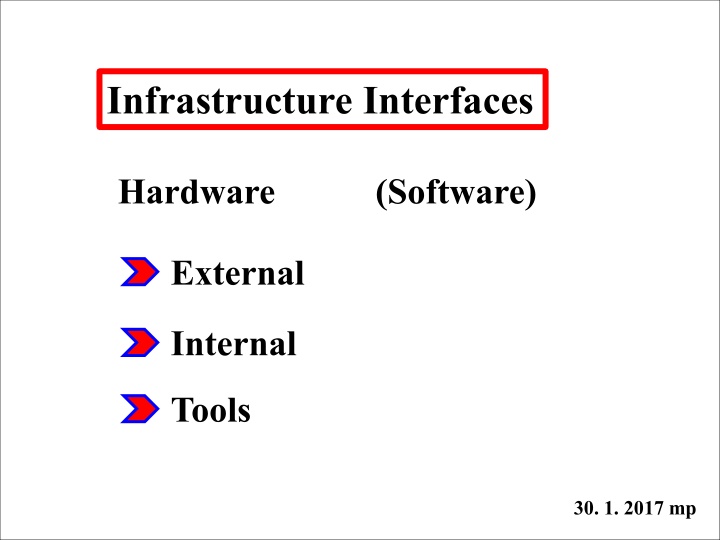 Infrastructure Interfaces

Hardware (Software)

External

Internal

Tools

30. 1. 2017 mp